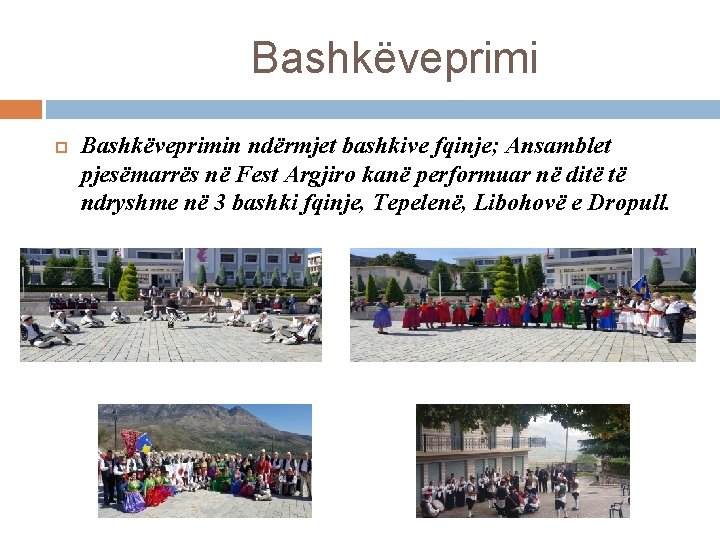 Bashkëveprimi

Bashkëveprimin ndërmjet bashkive fqinje; Ansamblet pjesëmarrës në Fest Argjiro kanë performuar në ditë të ndryshme në 3 bashki fqinje, Tepelenë, Libohovë e Dropull.